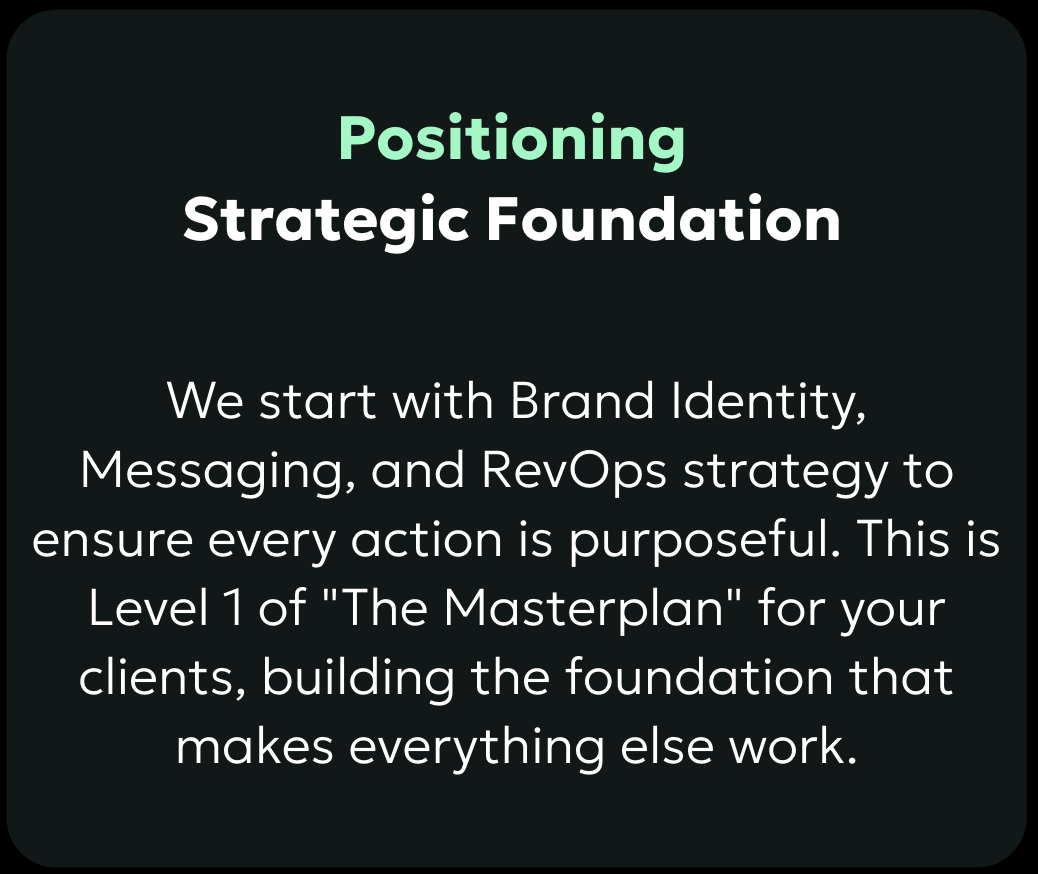 Positioning
Strategic Foundation

We start with Brand Identity, Messaging, and RevOps strategy to ensure every action is purposeful. This is Level 1 of "The Masterplan" for your clients, building the foundation that makes everything else work.